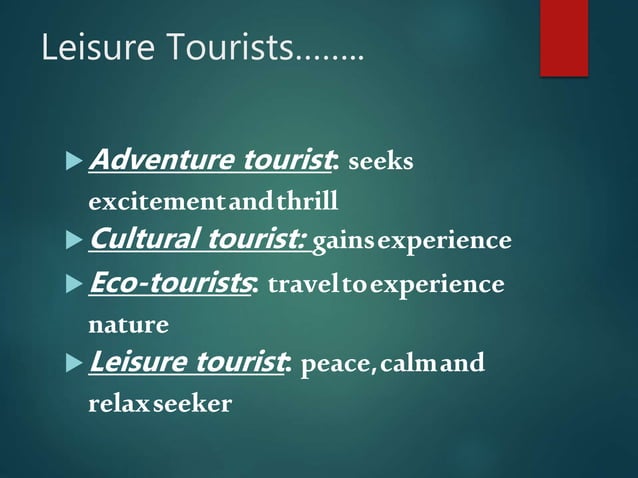 Leisure Tourists……..

Adventure tourist: seeks excitement and thrill

Cultural tourist: gains experience

Eco-tourists: travel to experience nature

Leisure tourist: peace, calm and relax seeker